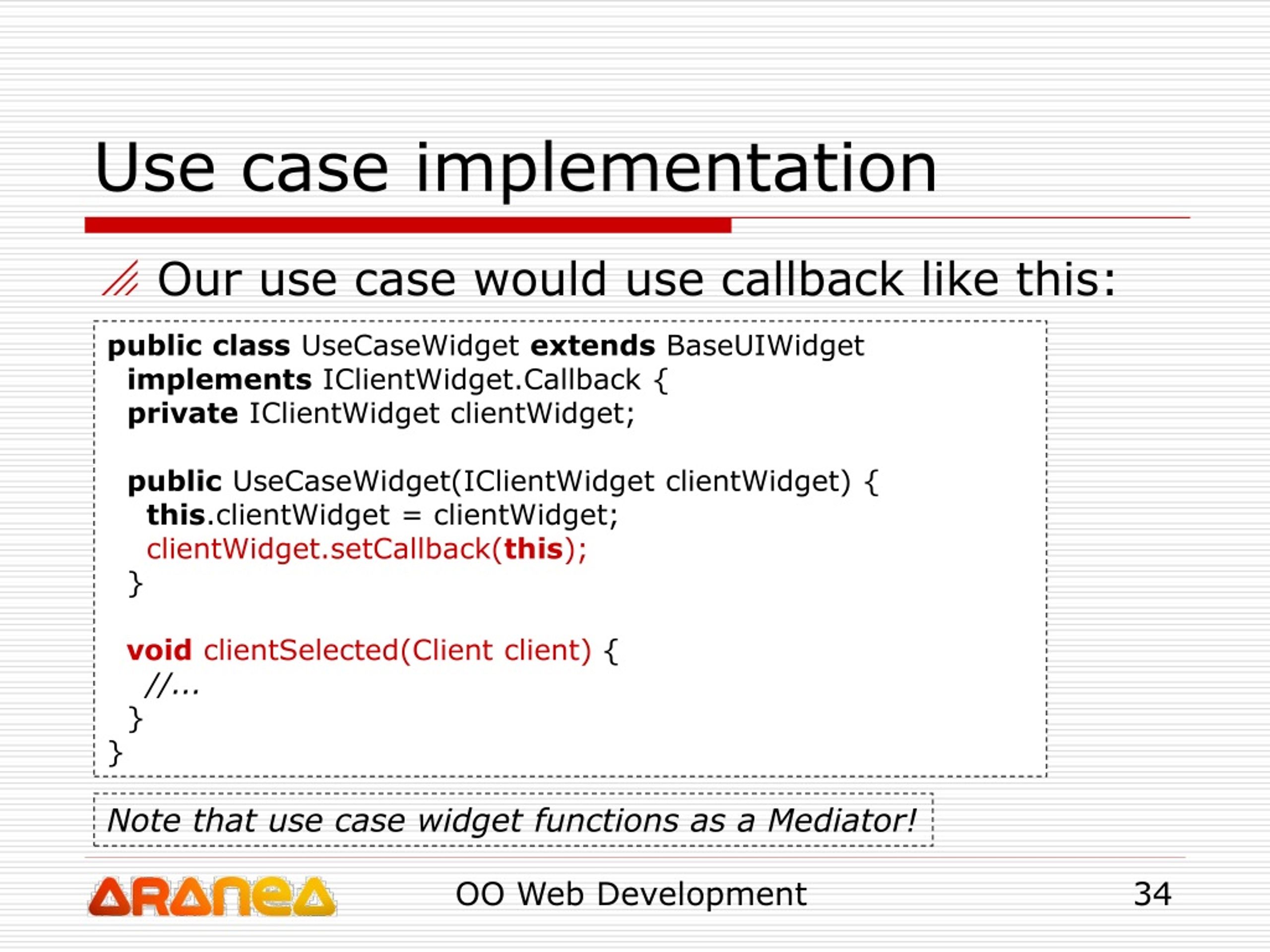 Use case implementation

Our use case would use callback like this:

public class UseCaseWidget extends BaseUIWidget
  implements IClientWidget.Callback {
  private IClientWidget clientWidget;

  public UseCaseWidget(IClientWidget clientWidget) {
    this.clientWidget = clientWidget;
    clientWidget.setCallback(this);
  }

  void clientSelected(Client client) {
    //...
  }
}

Note that use case widget functions as a Mediator!

ARANEA

OO Web Development

34